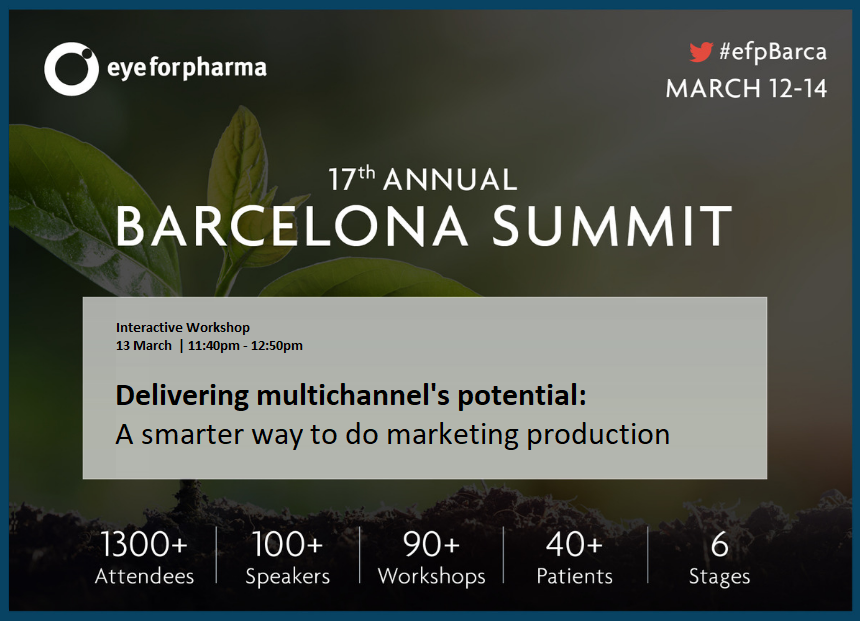 eyeforpharma

#efpBarca
MARCH 12-14

17th ANNUAL
BARCELONA SUMMIT

Interactive Workshop
13 March | 11:40pm - 12:50pm

Delivering multichannel's potential:
A smarter way to do marketing production

1300+
Attendees

100+
Speakers

90+
Workshops

40+
Patients

6
Stages